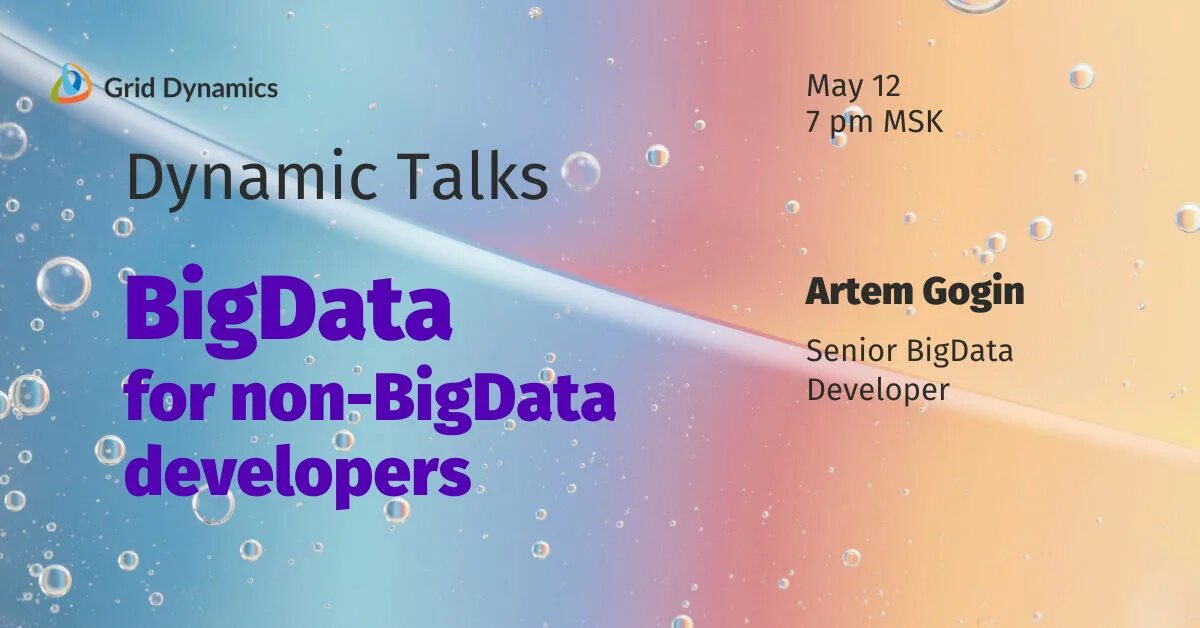 Grid Dynamics

Dynamic Talks

BigData for non-BigData developers

May 12
7 pm MSK

Artem Gogin

Senior BigData Developer